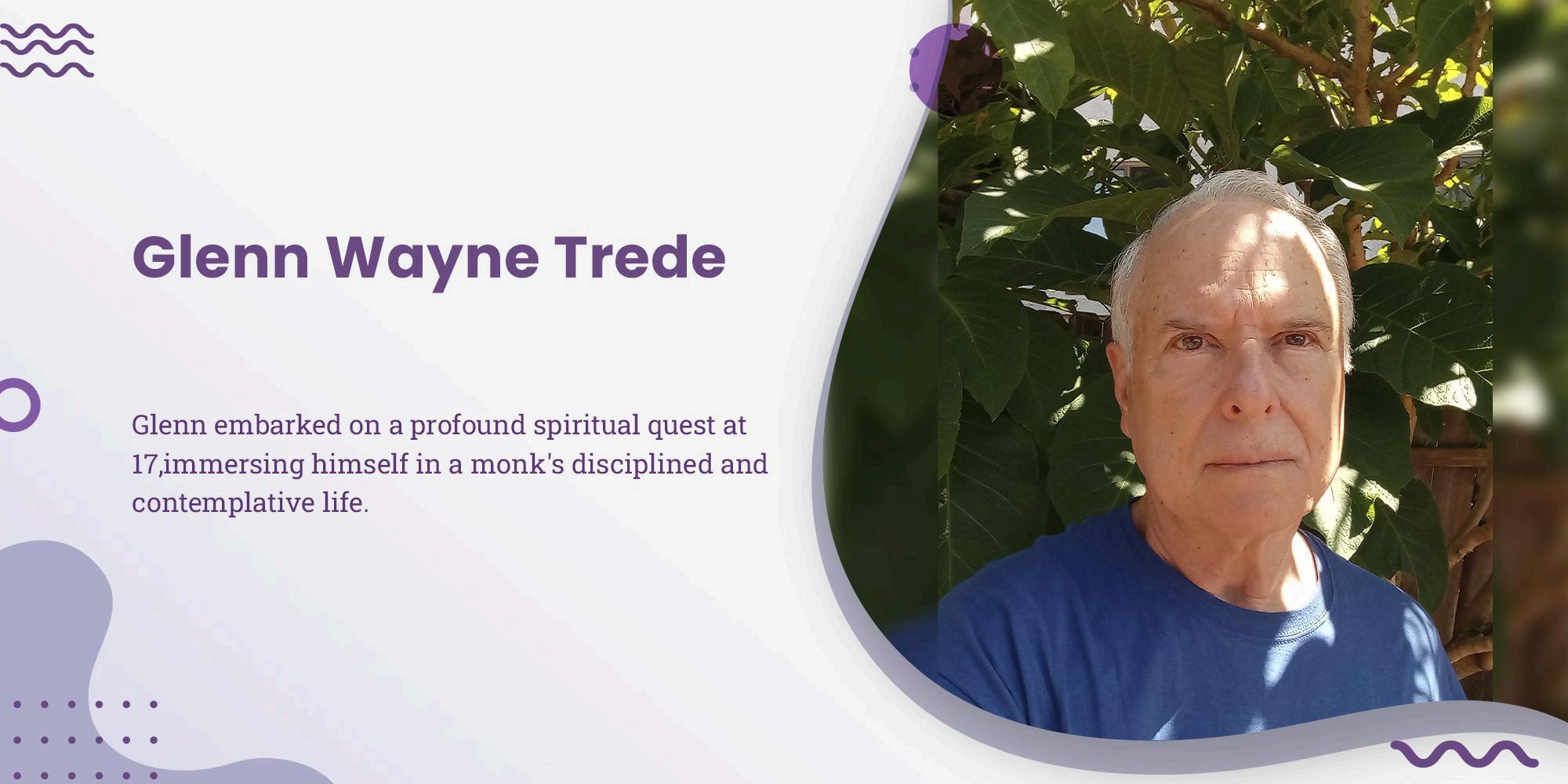 Glenn Wayne Trede

Glenn embarked on a profound spiritual quest at 17,immersing himself in a monk's disciplined and contemplative life.